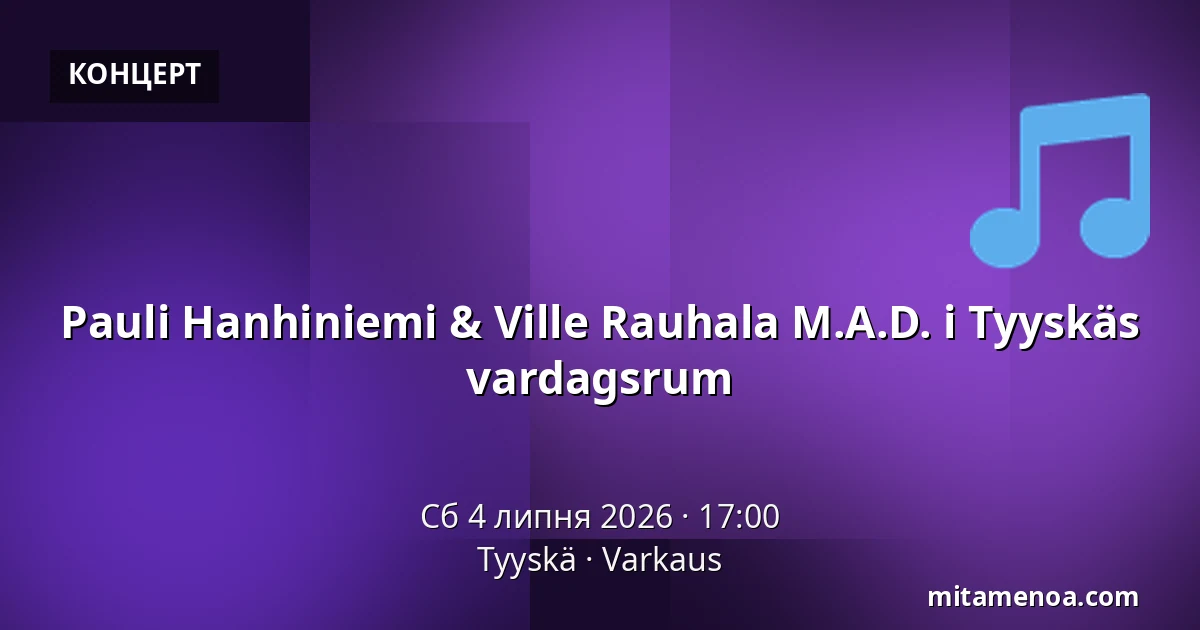 КОНЦЕРТ

Pauli Hanhiniemi & Ville Rauhala M.A.D. i Tyyskäs vardagsrum

Сб 4 липня 2026 · 17:00
Tyyskä · Varkaus

mitamenoa.com